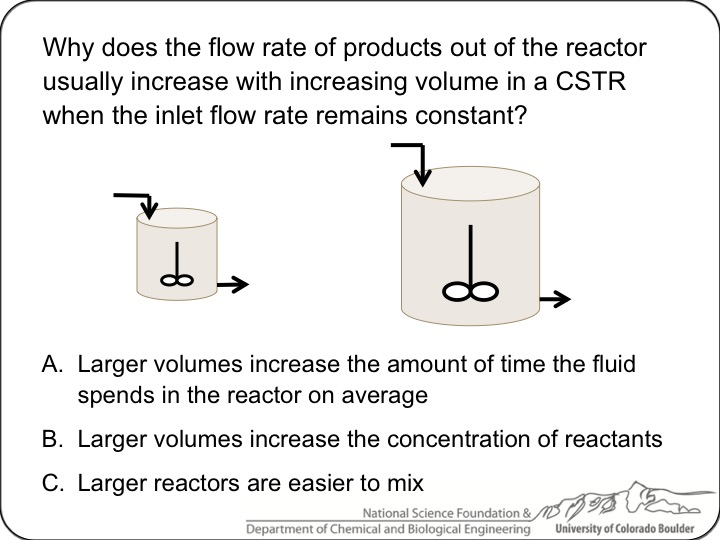 Why does the flow rate of products out of the reactor usually increase with increasing volume in a CSTR when the inlet flow rate remains constant?

A. Larger volumes increase the amount of time the fluid spends in the reactor on average

B. Larger volumes increase the concentration of reactants

C. Larger reactors are easier to mix

National Science Foundation &
Department of Chemical and Biological Engineering
University of Colorado Boulder